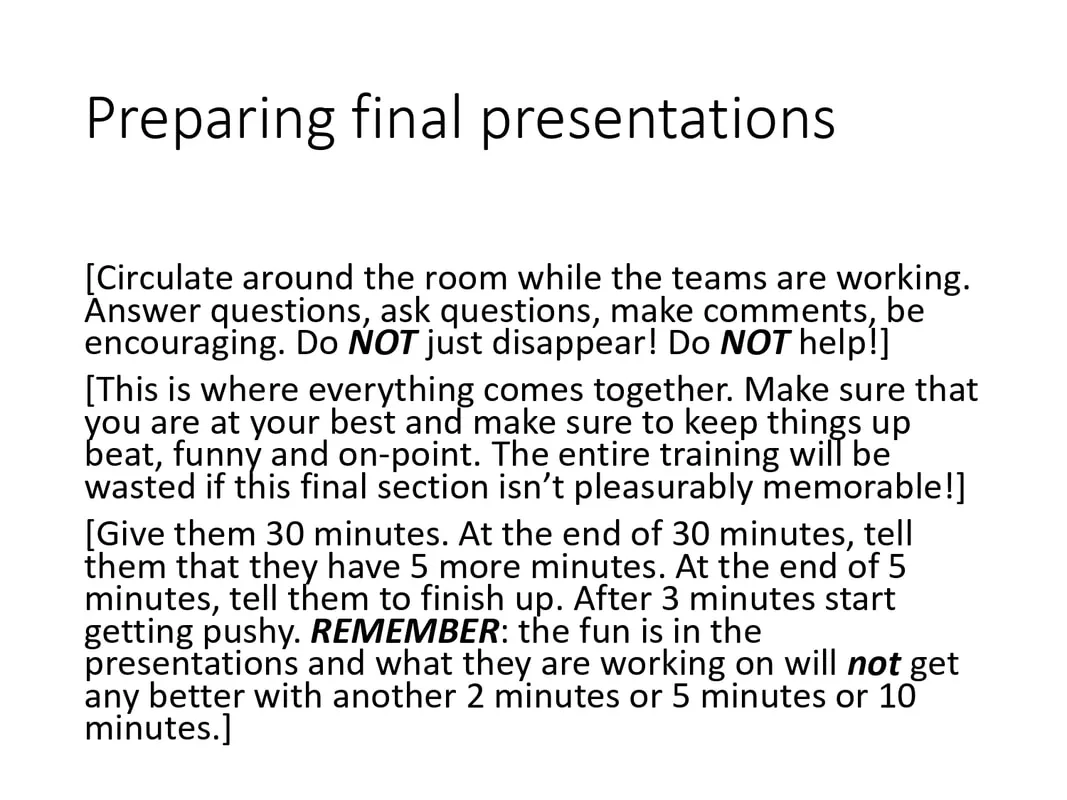 Preparing final presentations

[Circulate around the room while the teams are working. Answer questions, ask questions, make comments, be encouraging. Do NOT just disappear! Do NOT help!]

[This is where everything comes together. Make sure that you are at your best and make sure to keep things up beat, funny and on-point. The entire training will be wasted if this final section isn't pleasurably memorable!]

[Give them 30 minutes. At the end of 30 minutes, tell them that they have 5 more minutes. At the end of 5 minutes, tell them to finish up. After 3 minutes start getting pushy. REMEMBER: the fun is in the presentations and what they are working on will not get any better with another 2 minutes or 5 minutes or 10 minutes.]